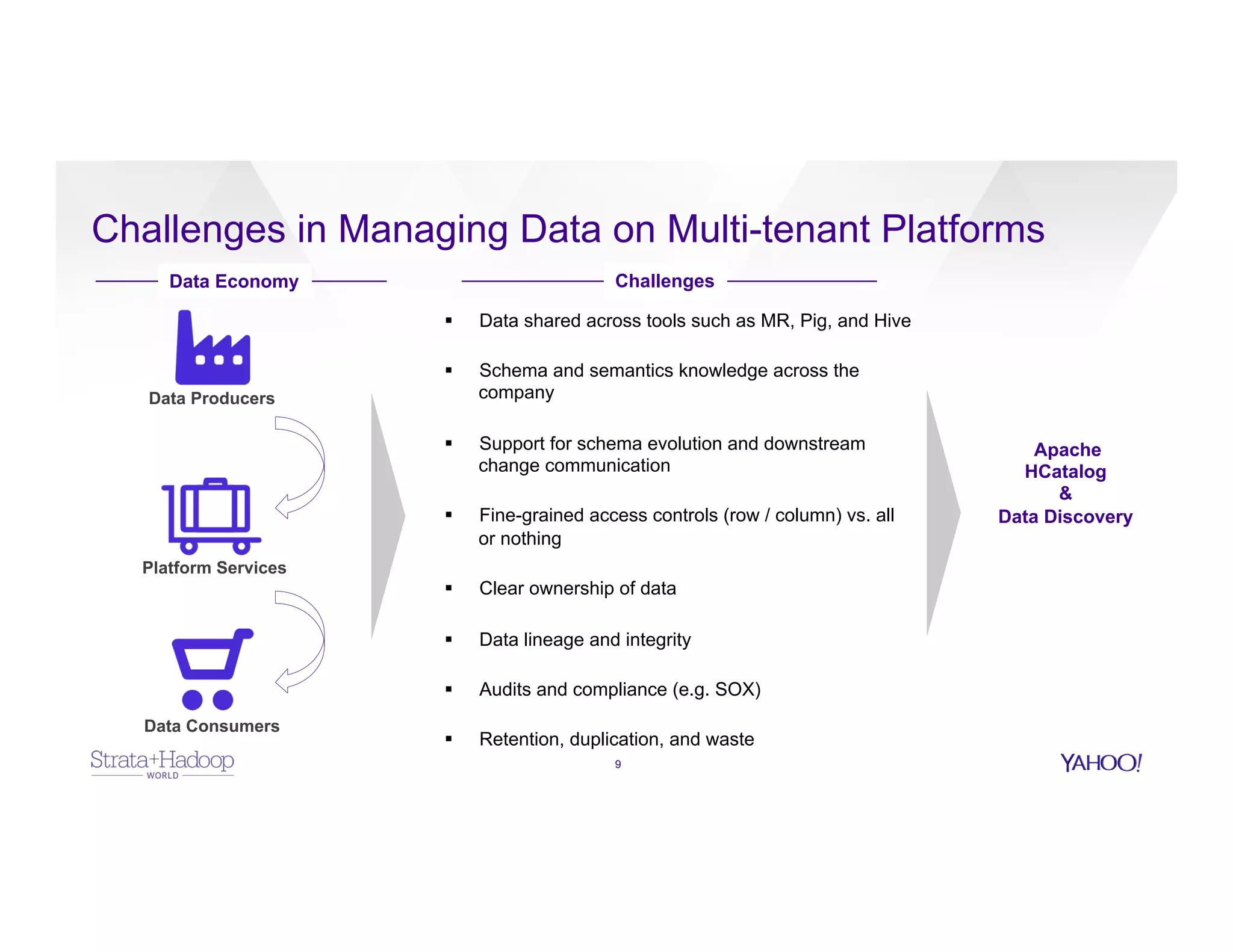 Challenges in Managing Data on Multi-tenant Platforms

Data Economy

Data Producers

Platform Services

Data Consumers

Challenges

▪ Data shared across tools such as MR, Pig, and Hive

▪ Schema and semantics knowledge across the company

▪ Support for schema evolution and downstream change communication

▪ Fine-grained access controls (row / column) vs. all or nothing

▪ Clear ownership of data

▪ Data lineage and integrity

▪ Audits and compliance (e.g. SOX)

▪ Retention, duplication, and waste

Apache HCatalog & Data Discovery

Strata+Hadoop WORLD

9

YAHOO!